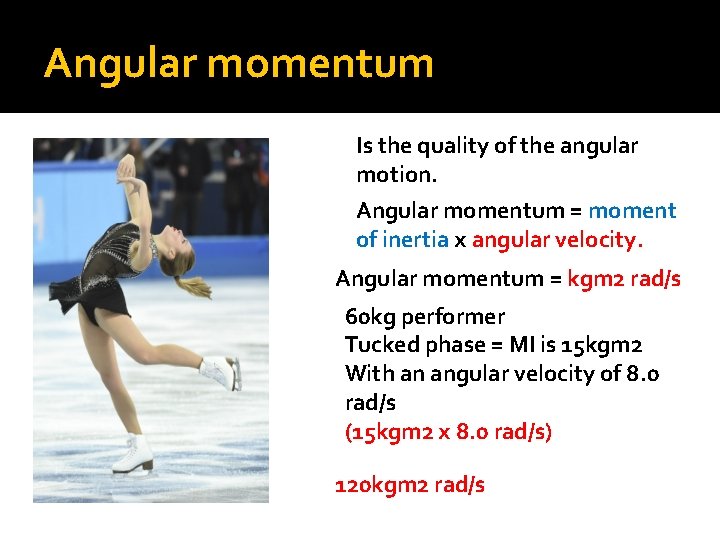 Angular momentum

Is the quality of the angular motion.

Angular momentum = moment of inertia x angular velocity.

Angular momentum = kgm2 rad/s

60kg performer
Tucked phase = MI is 15kgm2
With an angular velocity of 8.0 rad/s
(15kgm2 x 8.0 rad/s)

120kgm2 rad/s